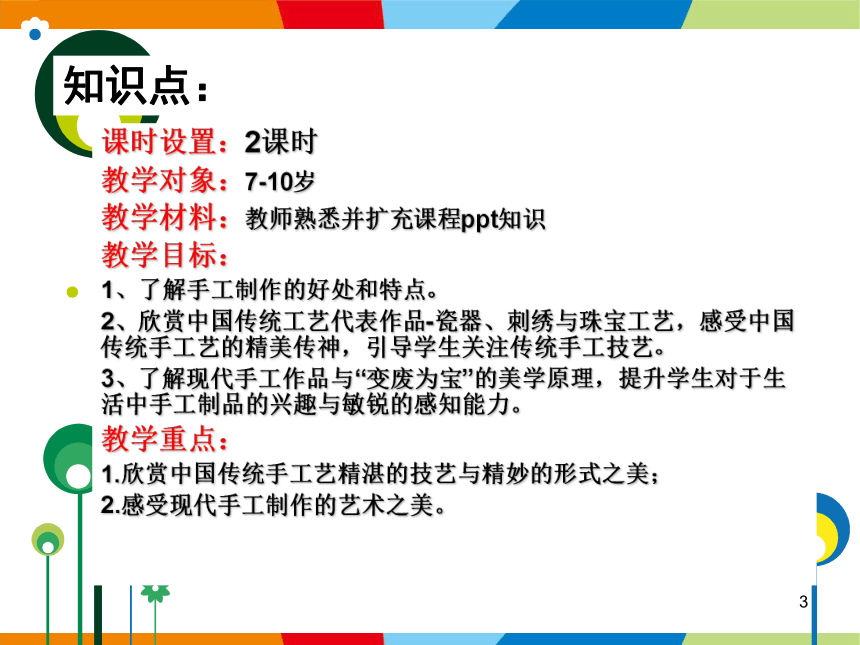 知识点：

课时设置：2课时

教学对象：7-10岁

教学材料：教师熟悉并扩充课程ppt知识

教学目标：

1、了解手工制作的好处和特点。

2、欣赏中国传统工艺代表作品-瓷器、刺绣与珠宝工艺，感受中国传统手工艺的精美传神，引导学生关注传统手工技艺。

3、了解现代手工作品与“变废为宝”的美学原理，提升学生对于生活中手工制品的兴趣与敏锐的感知能力。

教学重点：

1.欣赏中国传统手工艺精湛的技艺与精妙的形式之美；

2.感受现代手工制作的艺术之美。

3